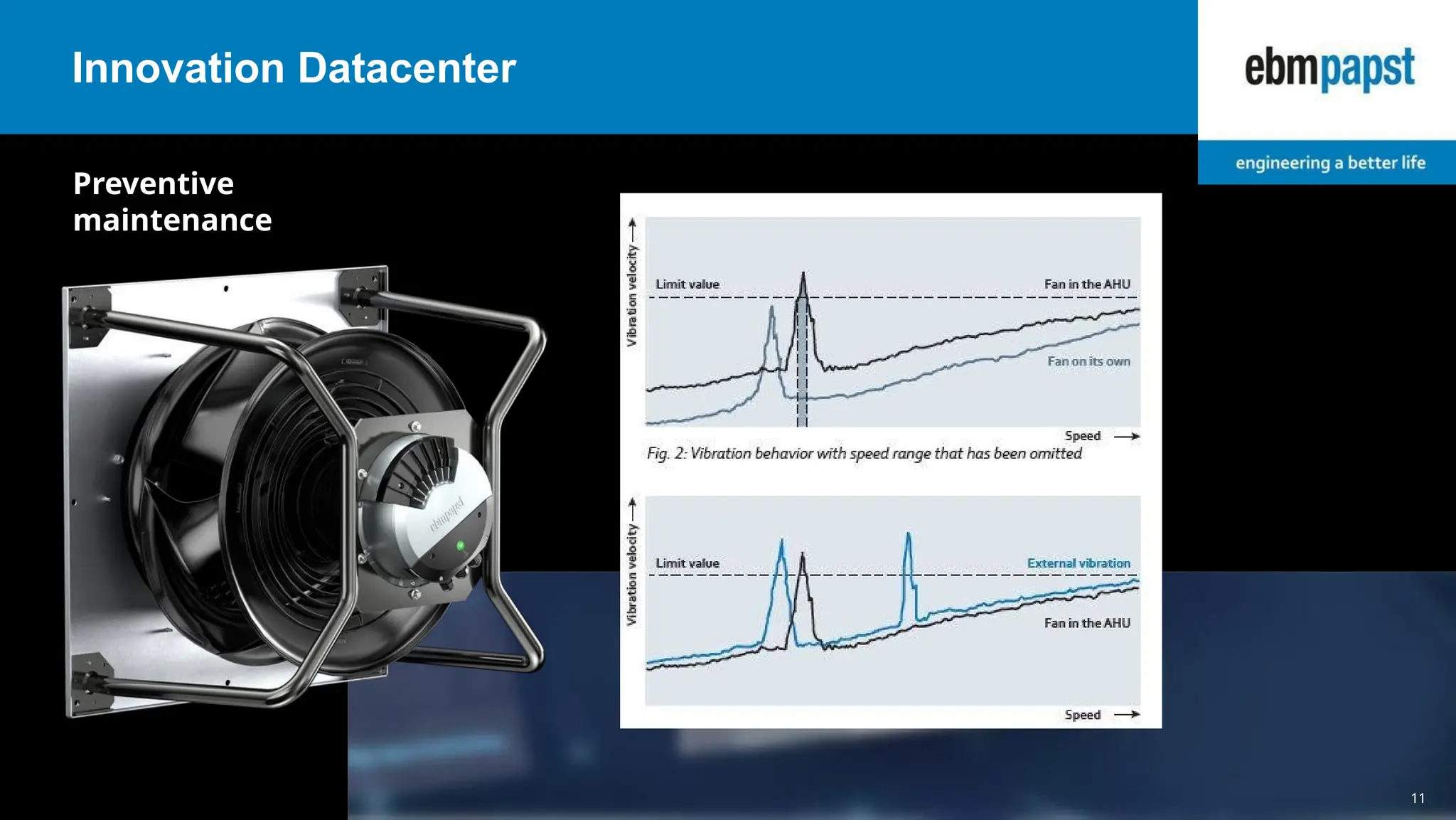 Innovation Datacenter

ebmpapst

engineering a better life

Preventive maintenance

ebmpapst

Vibration velocity

Limit value

Fan in the AHU

Fan on its own

Speed

Fig. 2: Vibration behavior with speed range that has been omitted

Vibration velocity

Limit value

External vibration

Fan in the AHU

Speed

11